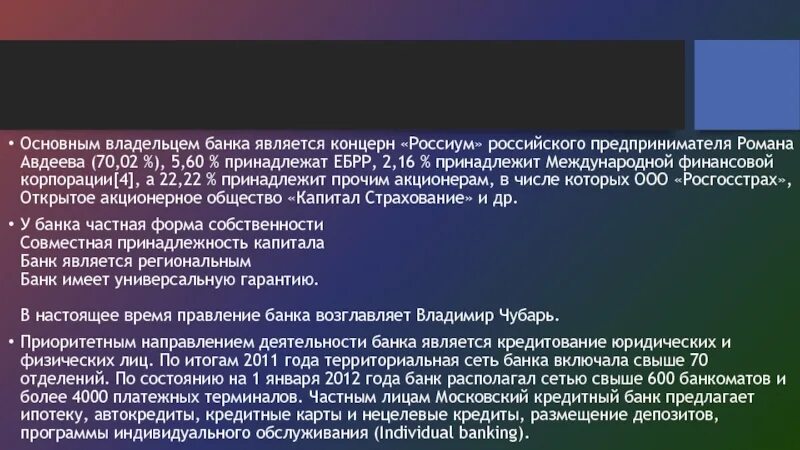 • Основным владельцем банка является концерн «Россиум» российского предпринимателя Романа Авдеева (70,02 %), 5,60 % принадлежат ЕБРР, 2,16 % принадлежит Международной финансовой корпорации[4], а 22,22 % принадлежит прочим акционерам, в числе которых ООО «Росгосстрах», Открытое акционерное общество «Капитал Страхование» и др.

• У банка частная форма собственности
Совместная принадлежность капитала
Банк является региональным
Банк имеет универсальную гарантию.

В настоящее время правление банка возглавляет Владимир Чубарь.

• Приоритетным направлением деятельности банка является кредитование юридических и физических лиц. По итогам 2011 года территориальная сеть банка включала свыше 70 отделений. По состоянию на 1 января 2012 года банк располагал сетью свыше 600 банкоматов и более 4000 платежных терминалов. Частным лицам Московский кредитный банк предлагает ипотеку, автокредиты, кредитные карты и нецелевые кредиты, размещение депозитов, программы индивидуального обслуживания (Individual banking).